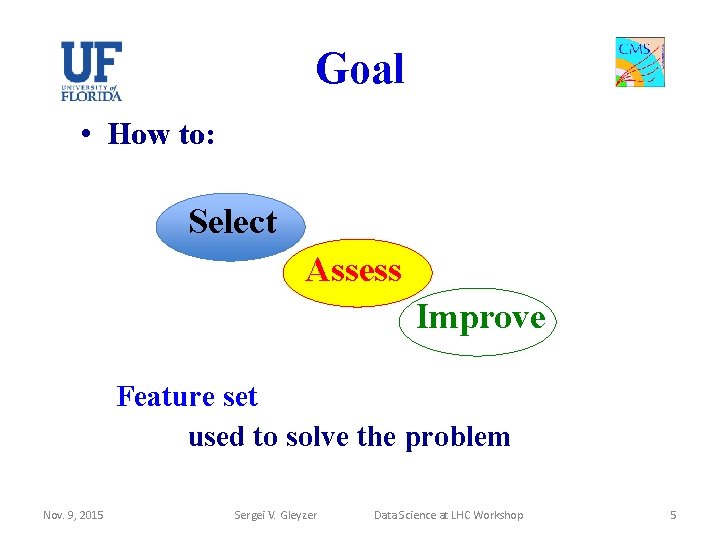 UF
UNIVERSITY of
FLORIDA

Goal

CMS

• How to:

Select

Assess

Improve

Feature set

used to solve the problem

Nov. 9, 2015

Sergei V. Gleyzer

Data Science at LHC Workshop

5